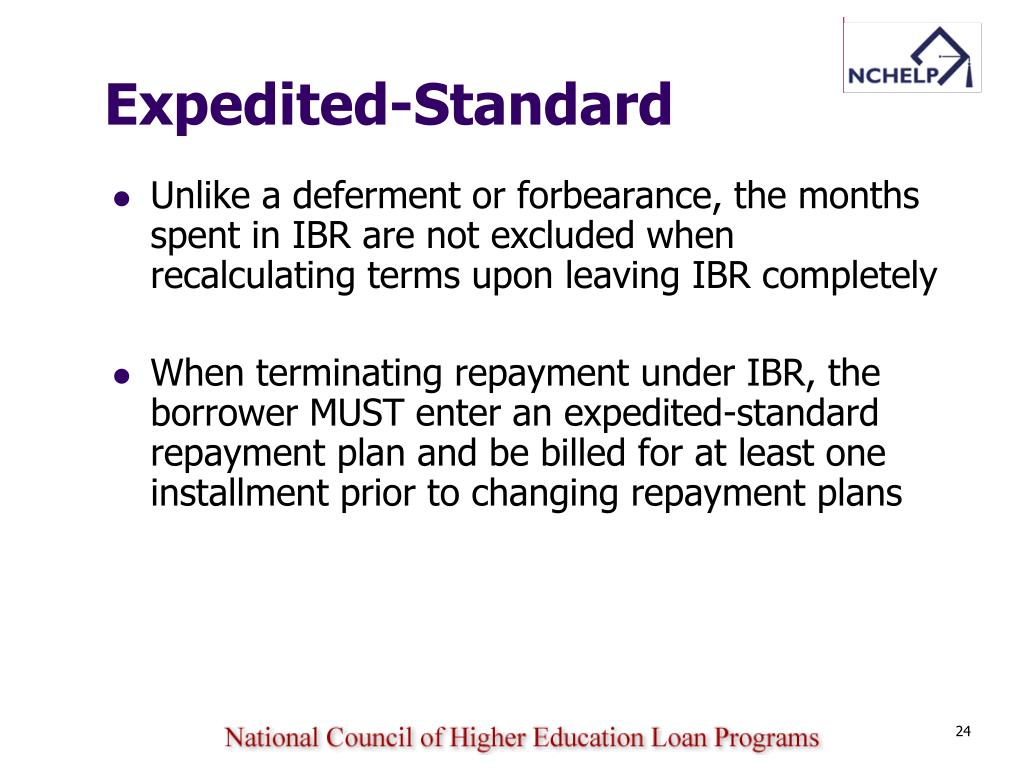 NCHELP

Expedited-Standard

- Unlike a deferment or forbearance, the months spent in IBR are not excluded when recalculating terms upon leaving IBR completely

- When terminating repayment under IBR, the borrower MUST enter an expedited-standard repayment plan and be billed for at least one installment prior to changing repayment plans

National Council of Higher Education Loan Programs

24